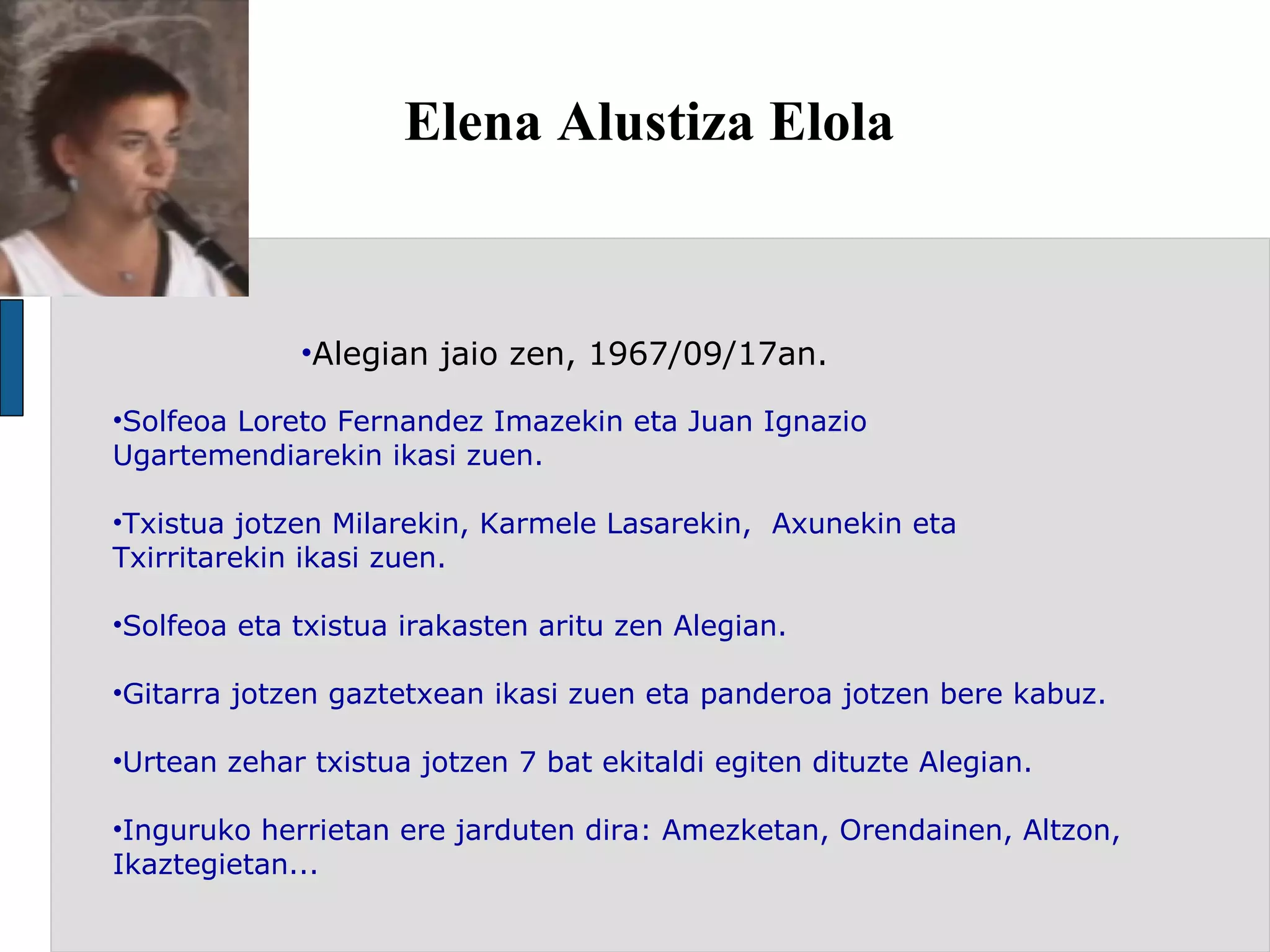 Elena Alustiza Elola

•Alegian jaio zen, 1967/09/17an.

•Solfeoa Loreto Fernandez Imazekin eta Juan Ignazio Ugartemendiarekin ikasi zuen.

•Txistua jotzen Milarekin, Karmele Lasarekin, Axunekin eta Txirritarekin ikasi zuen.

•Solfeoa eta txistua irakasten aritu zen Alegian.

•Gitarra jotzen gaztetxean ikasi zuen eta panderoa jotzen bere kabuz.

•Urtean zehar txistua jotzen 7 bat ekitaldi egiten dituzte Alegian.

•Inguruko herrietan ere jarduten dira: Amezketan, Orendainen, Altzon, Ikaztegietan...